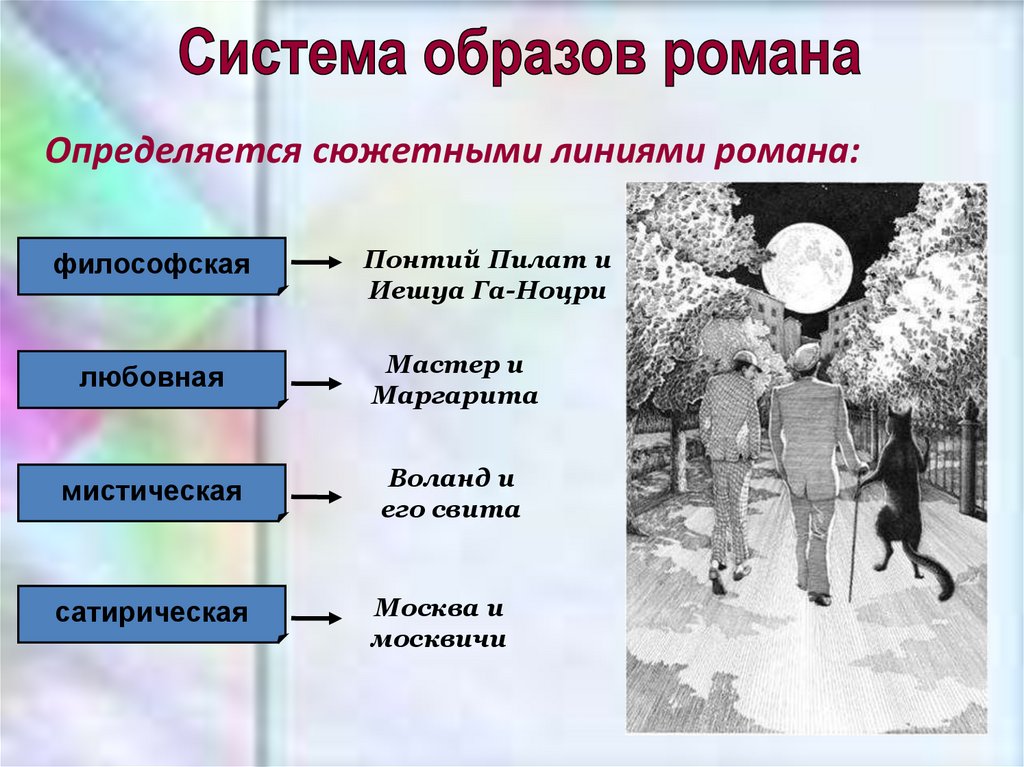 Система образов романа

Определяется сюжетными линиями романа:

философская

Понтий Пилат и Иешуа Га-Ноцри

любовная

Мастер и Маргарита

мистическая

Воланд и его свита

сатирическая

Москва и москвичи